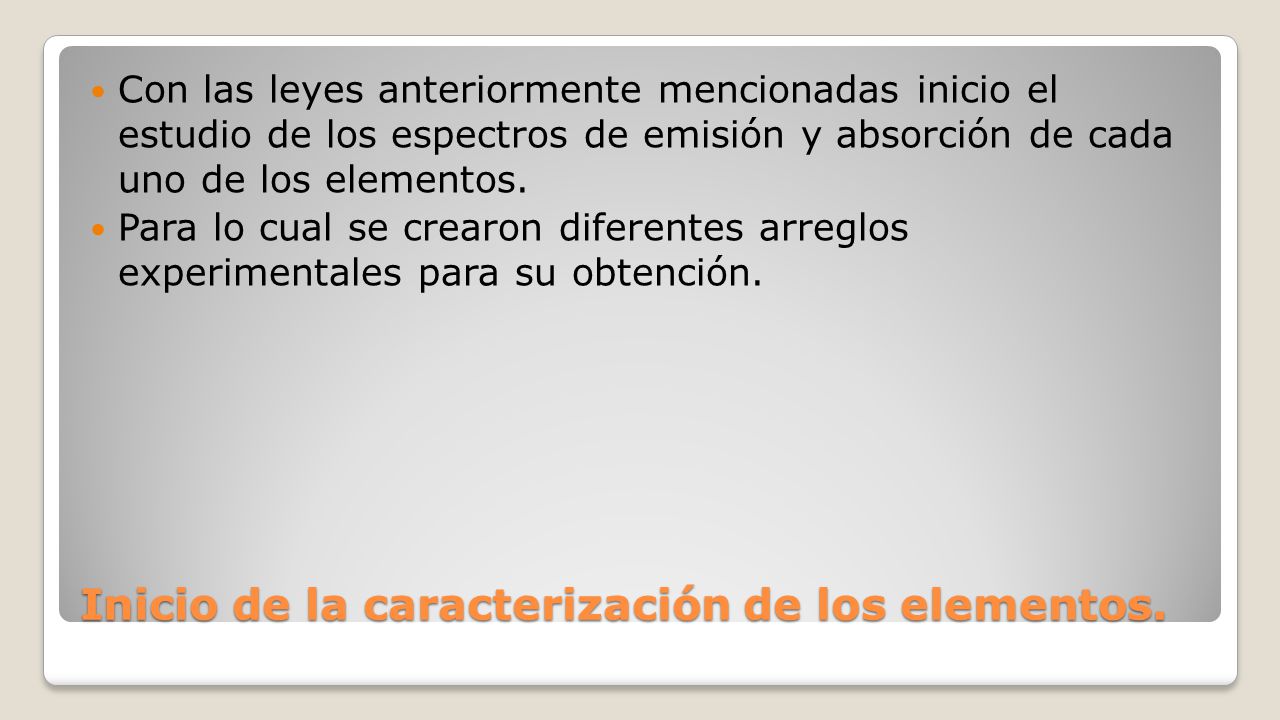 Con las leyes anteriormente mencionadas inicio el estudio de los espectros de emisión y absorción de cada uno de los elementos.

Para lo cual se crearon diferentes arreglos experimentales para su obtención.

Inicio de la caracterización de los elementos.